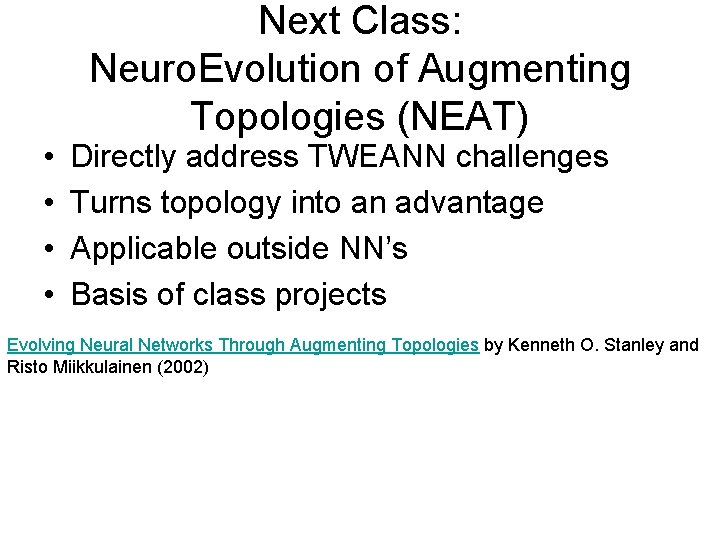 Next Class:
NeuroEvolution of Augmenting Topologies (NEAT)

• Directly address TWEANN challenges
• Turns topology into an advantage
• Applicable outside NN's
• Basis of class projects

Evolving Neural Networks Through Augmenting Topologies by Kenneth O. Stanley and Risto Miikkulainen (2002)